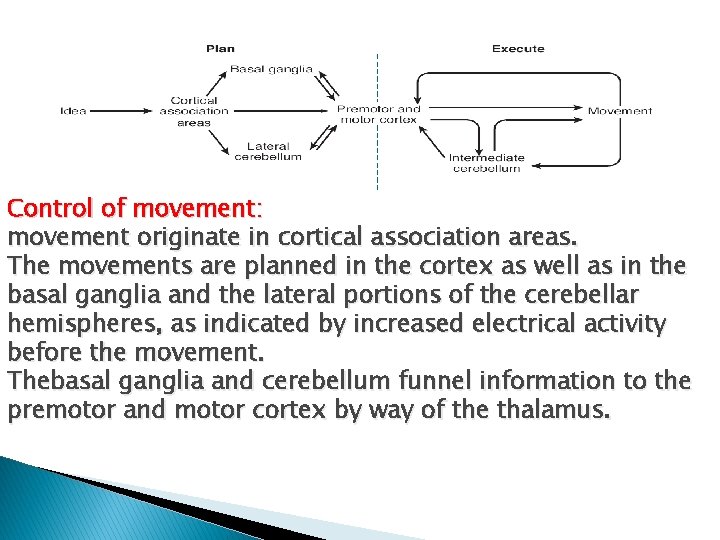 Plan

Execute

Idea

Cortical association areas

Basal ganglia

Lateral cerebellum

Premotor and motor cortex

Movement

Intermediate cerebellum

Control of movement:
movement originate in cortical association areas.
The movements are planned in the cortex as well as in the basal ganglia and the lateral portions of the cerebellar hemispheres, as indicated by increased electrical activity before the movement.
Thebasal ganglia and cerebellum funnel information to the premotor and motor cortex by way of the thalamus.